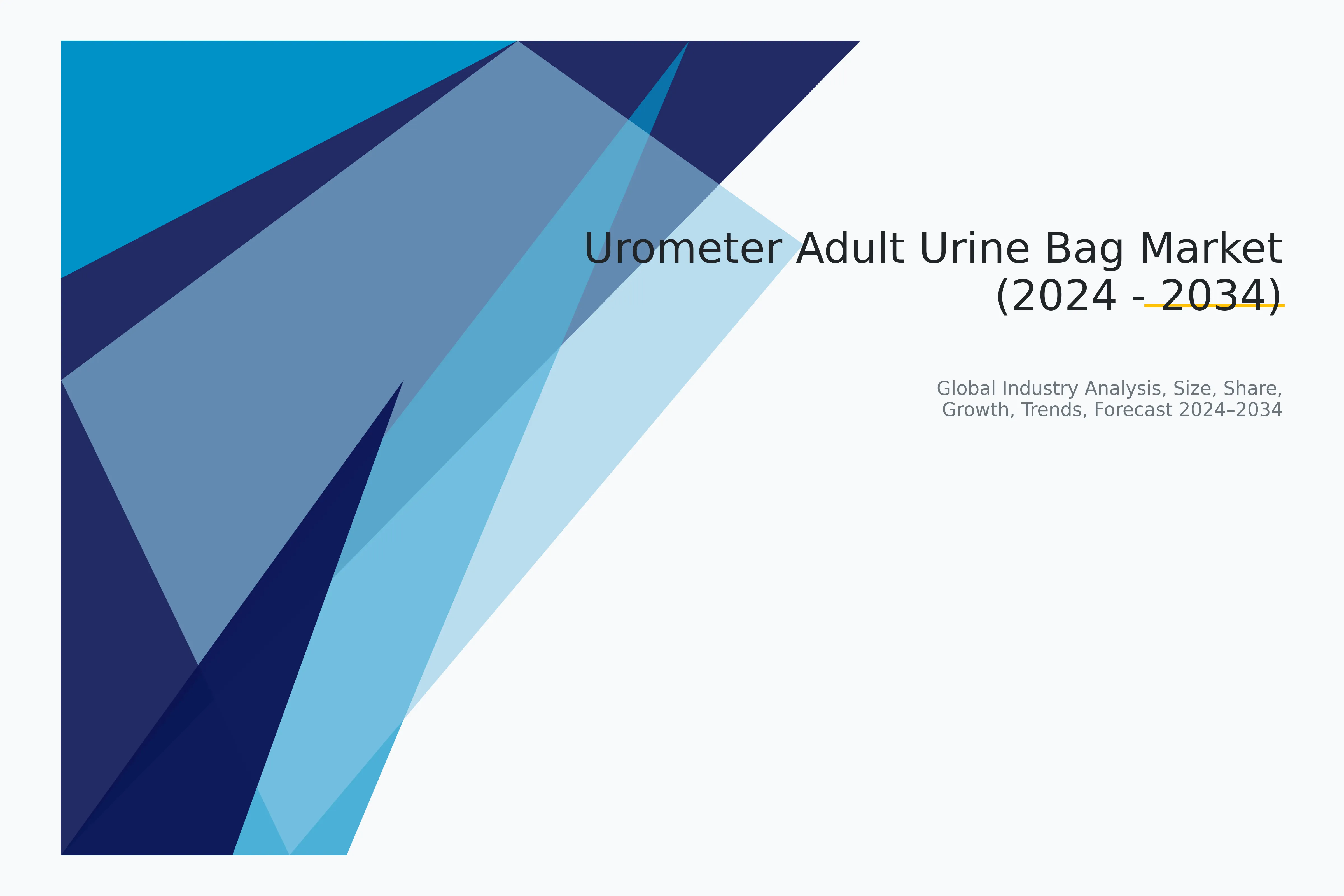 Urometer Adult Urine Bag Market
(2024 - 2034)

Global Industry Analysis, Size, Share,
Growth, Trends, Forecast 2024–2034